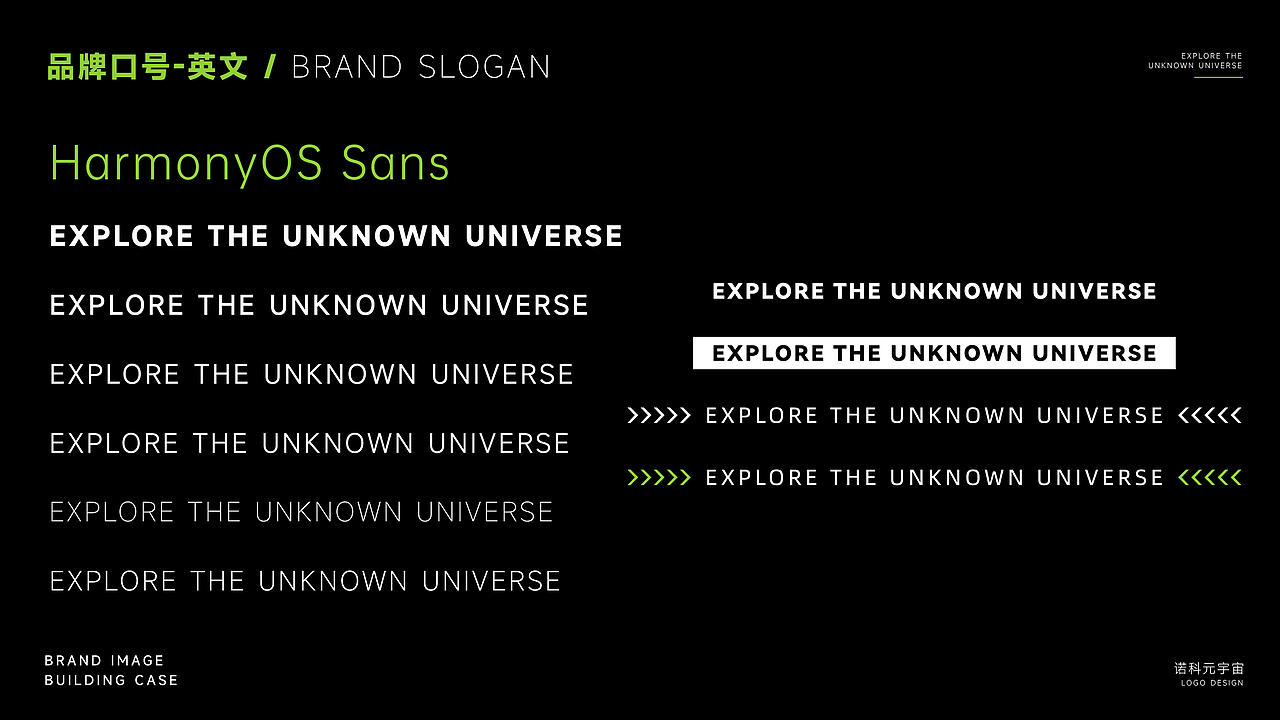 品牌口号-英文 / BRAND SLOGAN

EXPLORE THE
UNKNOWN UNIVERSE

HarmonyOS Sans

EXPLORE THE UNKNOWN UNIVERSE

EXPLORE THE UNKNOWN UNIVERSE

EXPLORE THE UNKNOWN UNIVERSE

EXPLORE THE UNKNOWN UNIVERSE

EXPLORE THE UNKNOWN UNIVERSE

EXPLORE THE UNKNOWN UNIVERSE

EXPLORE THE UNKNOWN UNIVERSE

EXPLORE THE UNKNOWN UNIVERSE

>>>>> EXPLORE THE UNKNOWN UNIVERSE <<<<<

>>>>> EXPLORE THE UNKNOWN UNIVERSE <<<<<

BRAND IMAGE
BUILDING CASE

诺科元宇宙
LOGO DESIGN